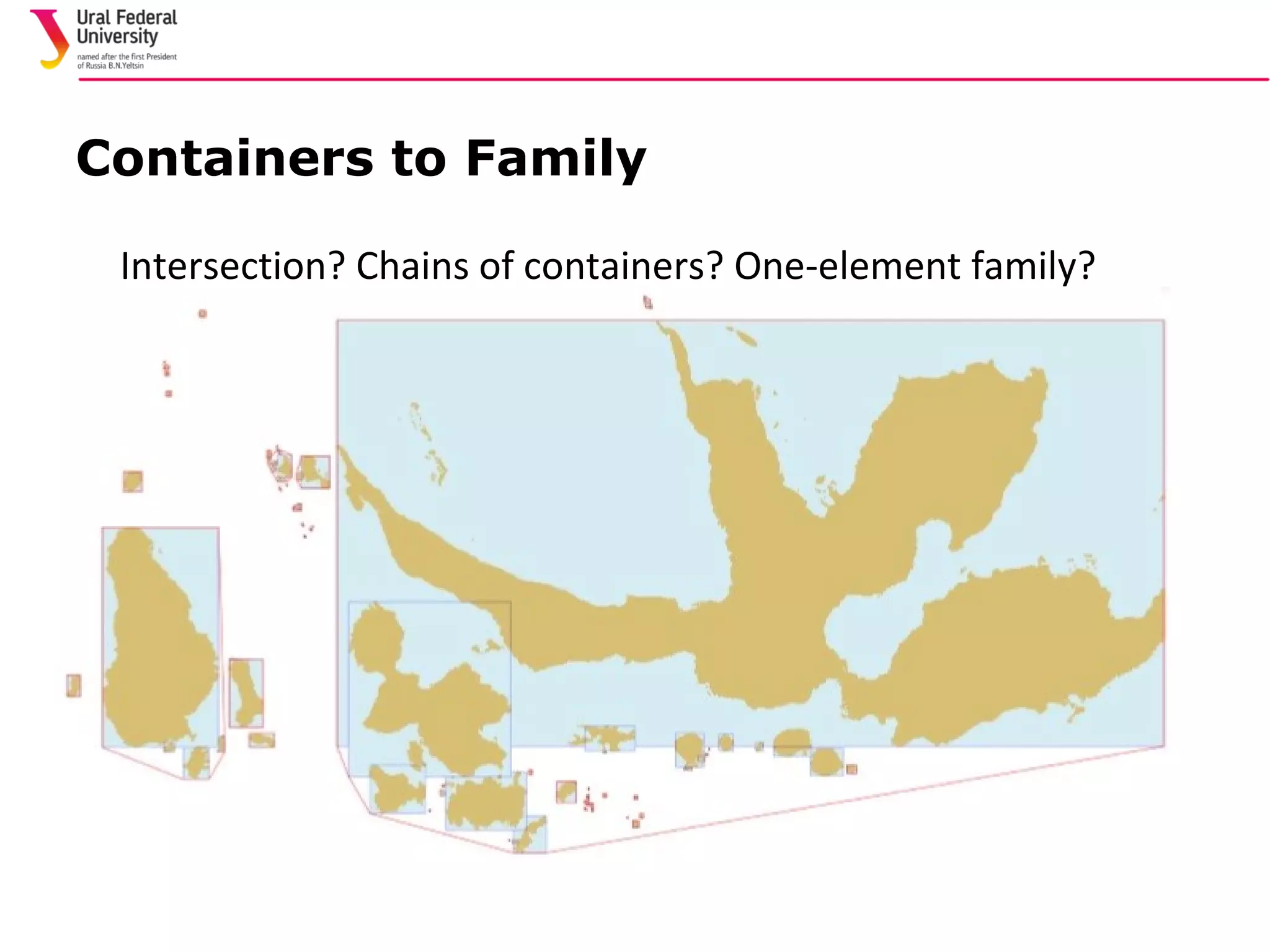 Ural Federal University
named after the first President of Russia B.N.Yeltsin

Containers to Family

Intersection? Chains of containers? One-element family?